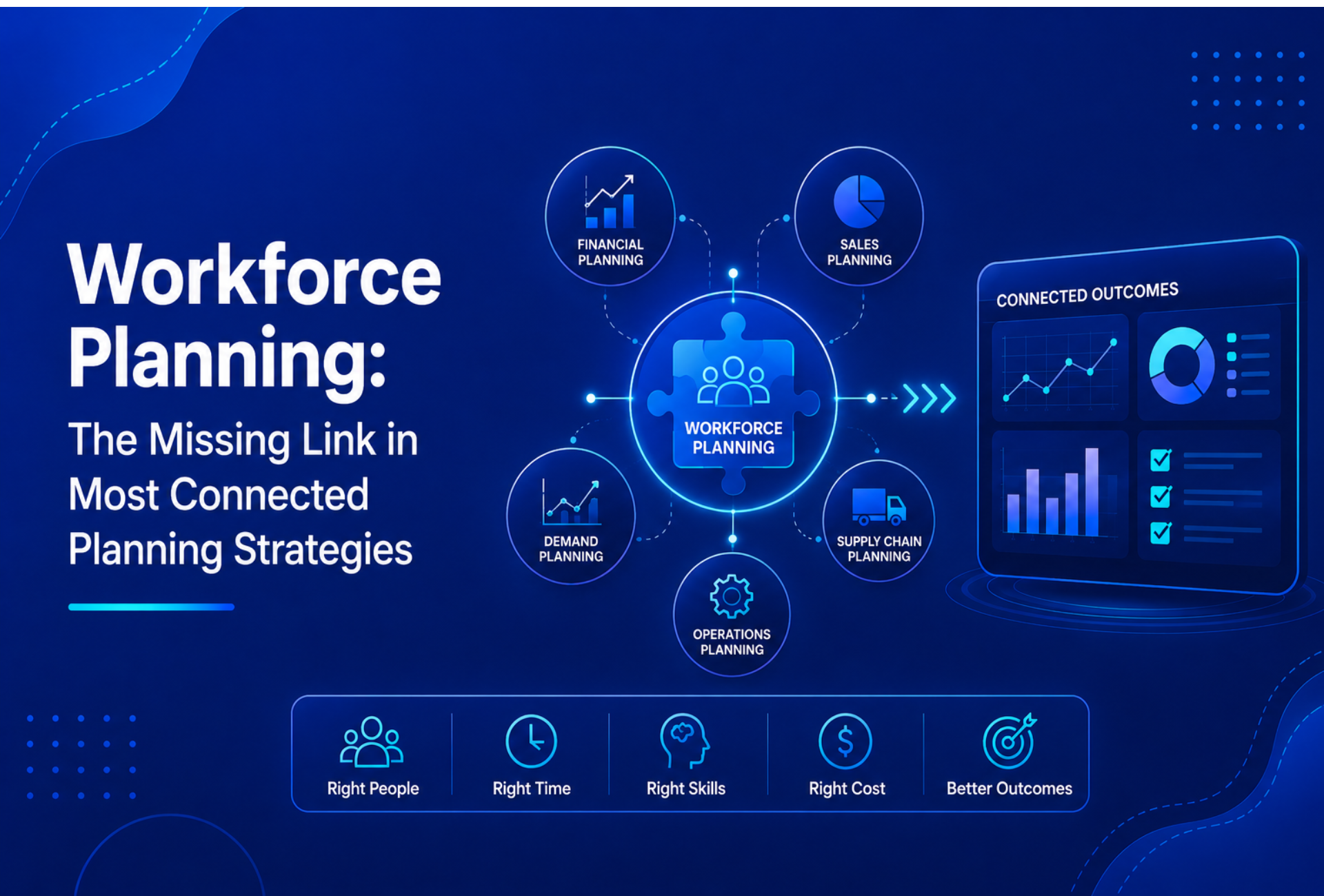 Workforce Planning:

The Missing Link in Most Connected Planning Strategies

FINANCIAL PLANNING

SALES PLANNING

WORKFORCE PLANNING

DEMAND PLANNING

SUPPLY CHAIN PLANNING

OPERATIONS PLANNING

CONNECTED OUTCOMES

Right People

Right Time

Right Skills

Right Cost

Better Outcomes